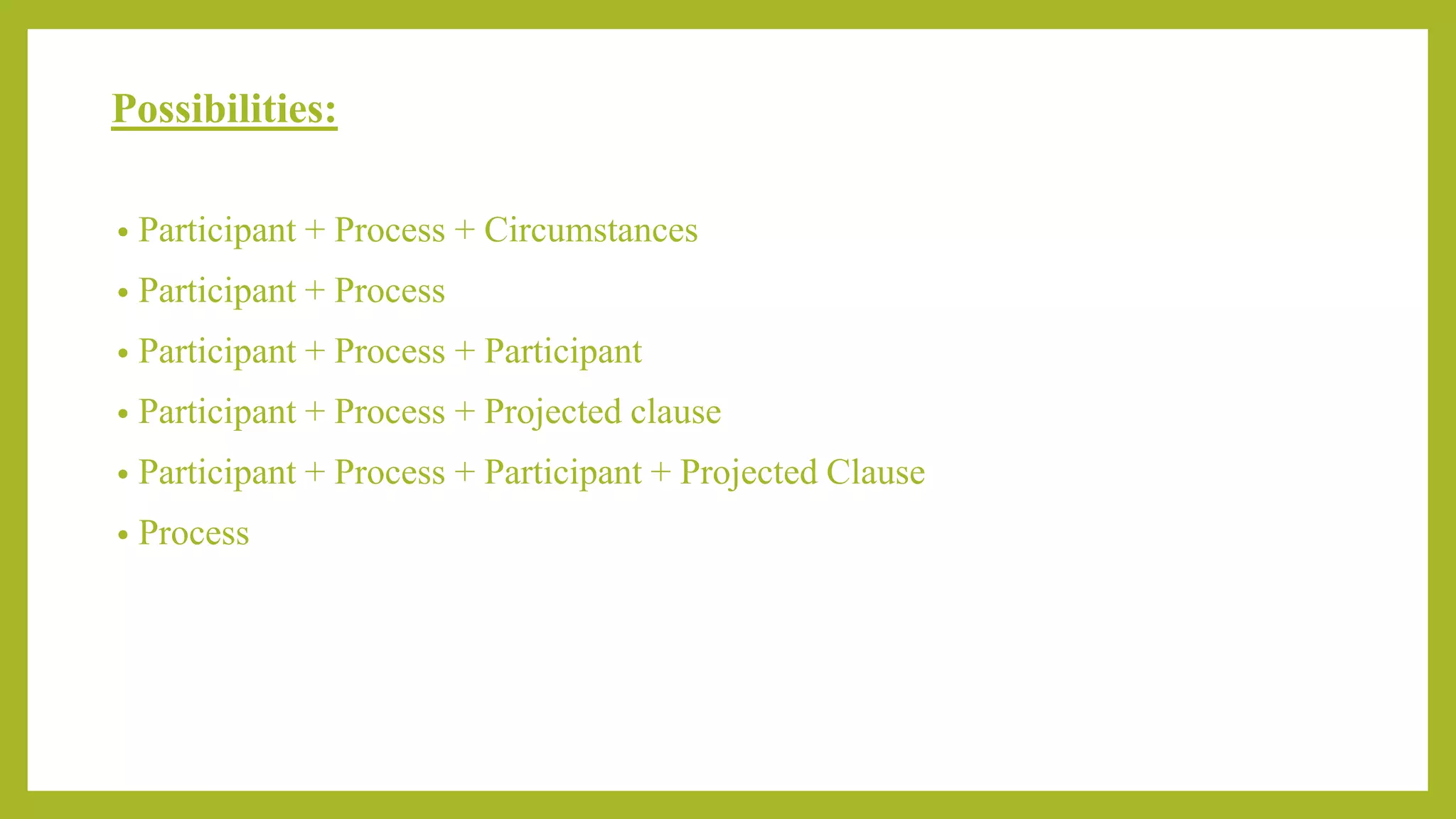 Possibilities:

• Participant + Process + Circumstances
• Participant + Process
• Participant + Process + Participant
• Participant + Process + Projected clause
• Participant + Process + Participant + Projected Clause
• Process